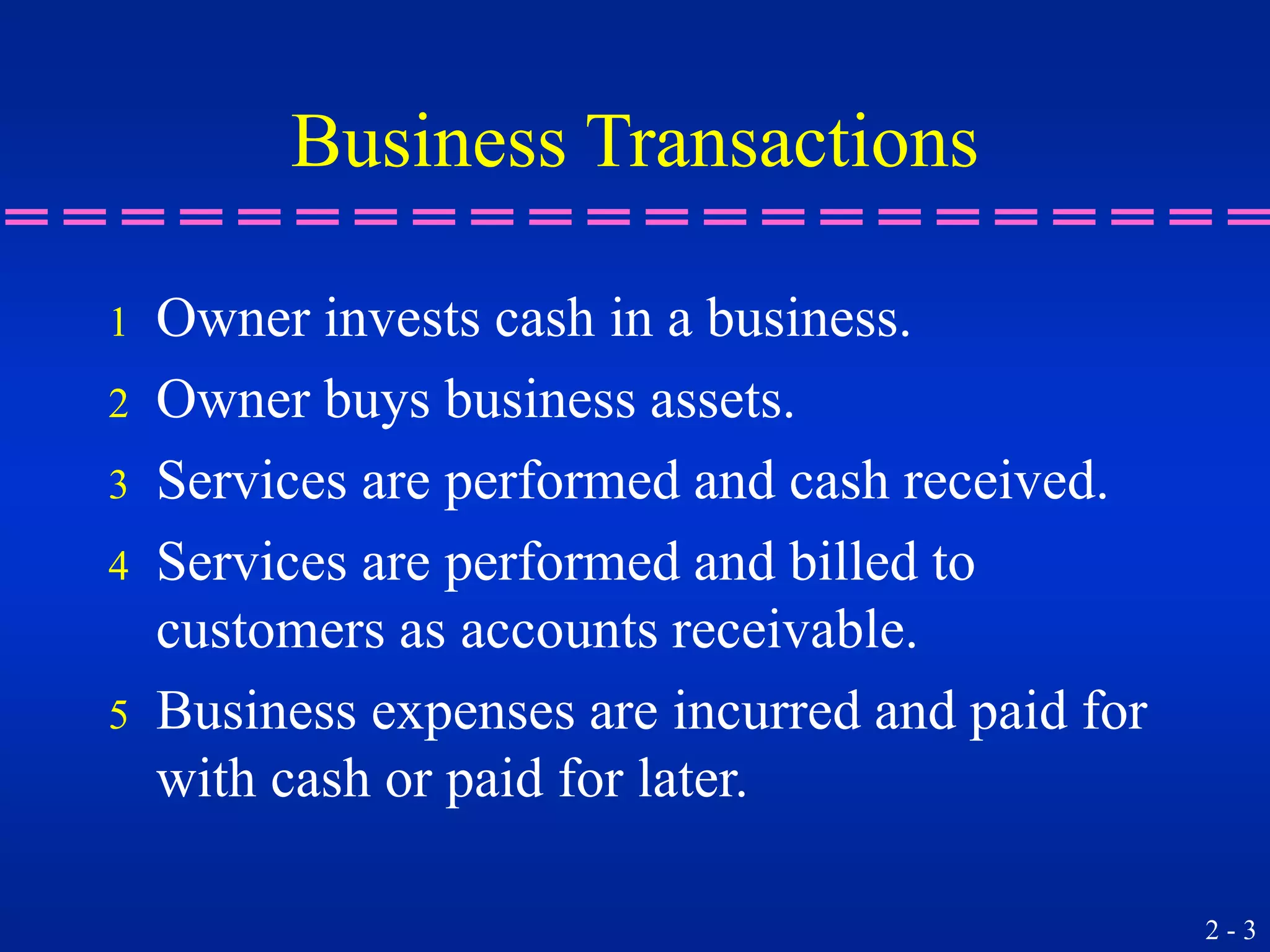 Business Transactions

1 Owner invests cash in a business.

2 Owner buys business assets.

3 Services are performed and cash received.

4 Services are performed and billed to customers as accounts receivable.

5 Business expenses are incurred and paid for with cash or paid for later.

2 - 3